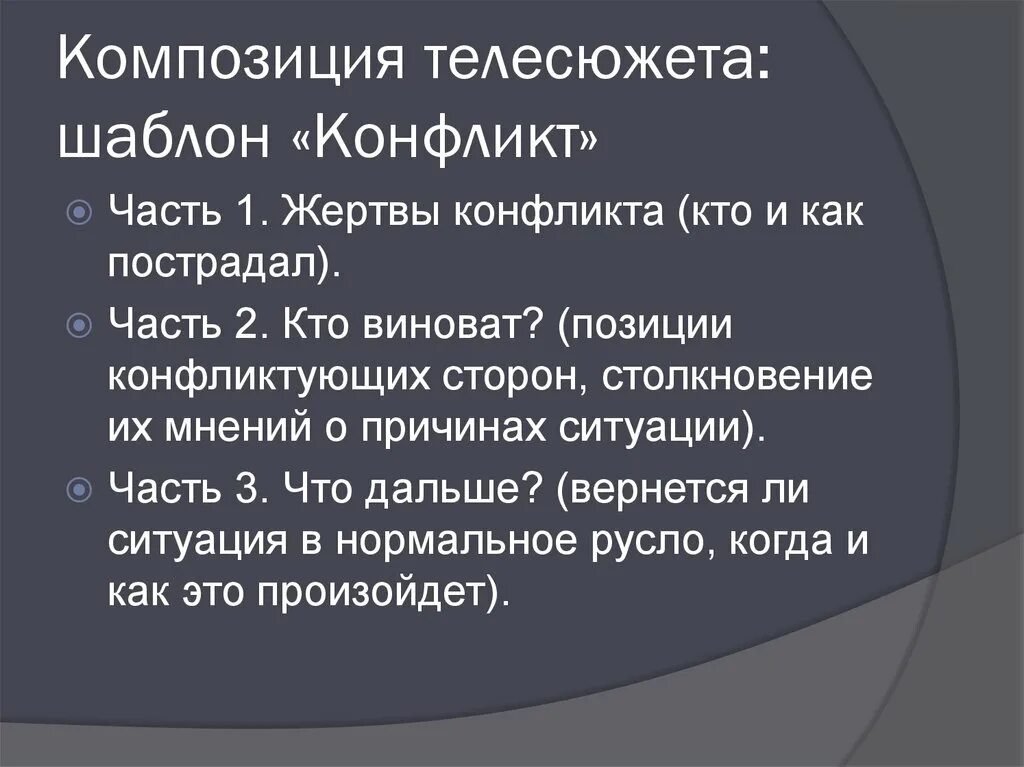 Композиция телесюжета: шаблон «Конфликт»

Часть 1. Жертвы конфликта (кто и как пострадал).

Часть 2. Кто виноват? (позиции конфликтующих сторон, столкновение их мнений о причинах ситуации).

Часть 3. Что дальше? (вернется ли ситуация в нормальное русло, когда и как это произойдет).